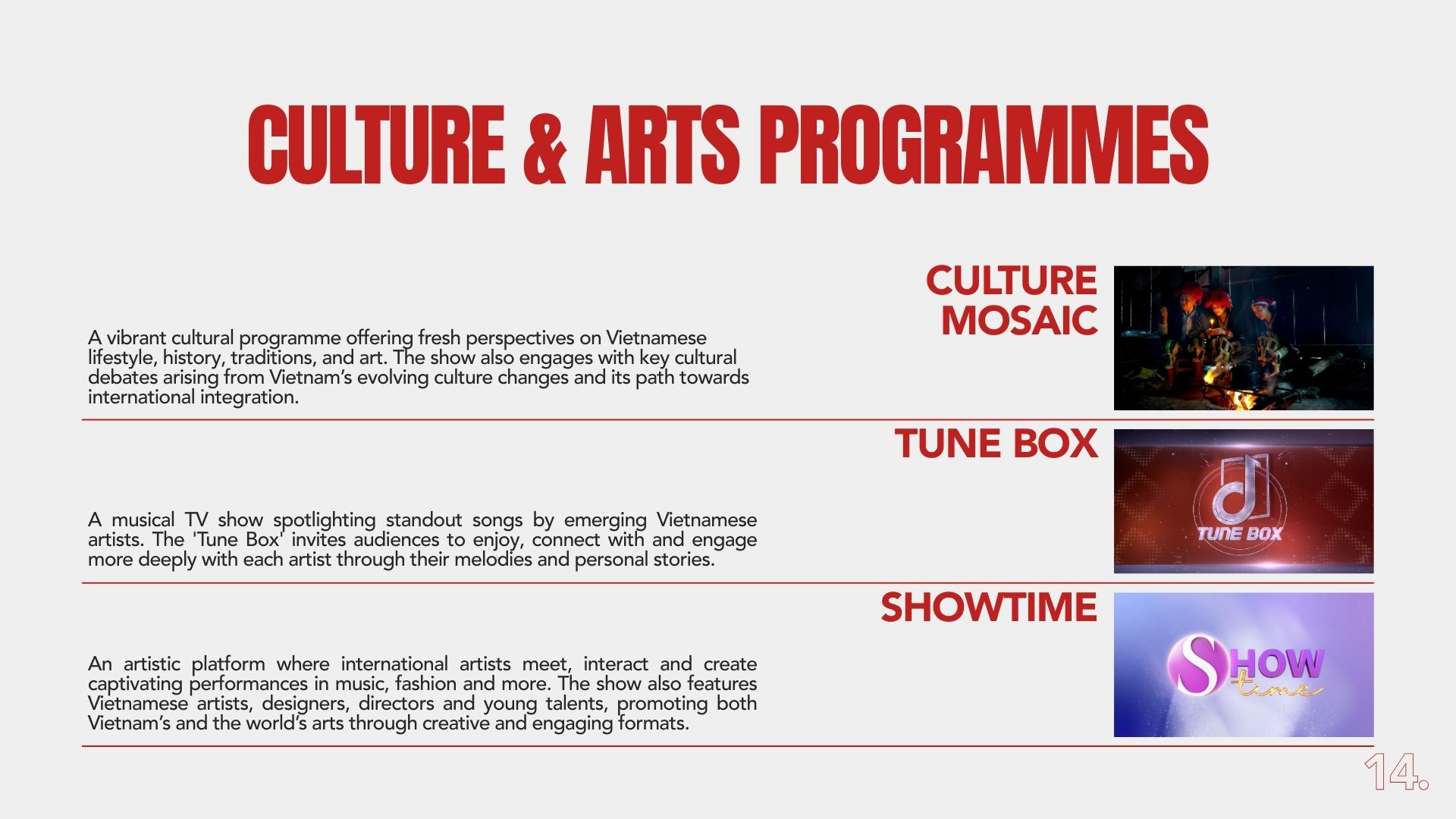 CULTURE & ARTS PROGRAMMES

CULTURE MOSAIC

A vibrant cultural programme offering fresh perspectives on Vietnamese lifestyle, history, traditions, and art. The show also engages with key cultural debates arising from Vietnam's evolving culture changes and its path towards international integration.

TUNE BOX

TUNE BOX

A musical TV show spotlighting standout songs by emerging Vietnamese artists. The 'Tune Box' invites audiences to enjoy, connect with and engage more deeply with each artist through their melodies and personal stories.

SHOWTIME

SHOW time

An artistic platform where international artists meet, interact and create captivating performances in music, fashion and more. The show also features Vietnamese artists, designers, directors and young talents, promoting both Vietnam's and the world's arts through creative and engaging formats.

14.